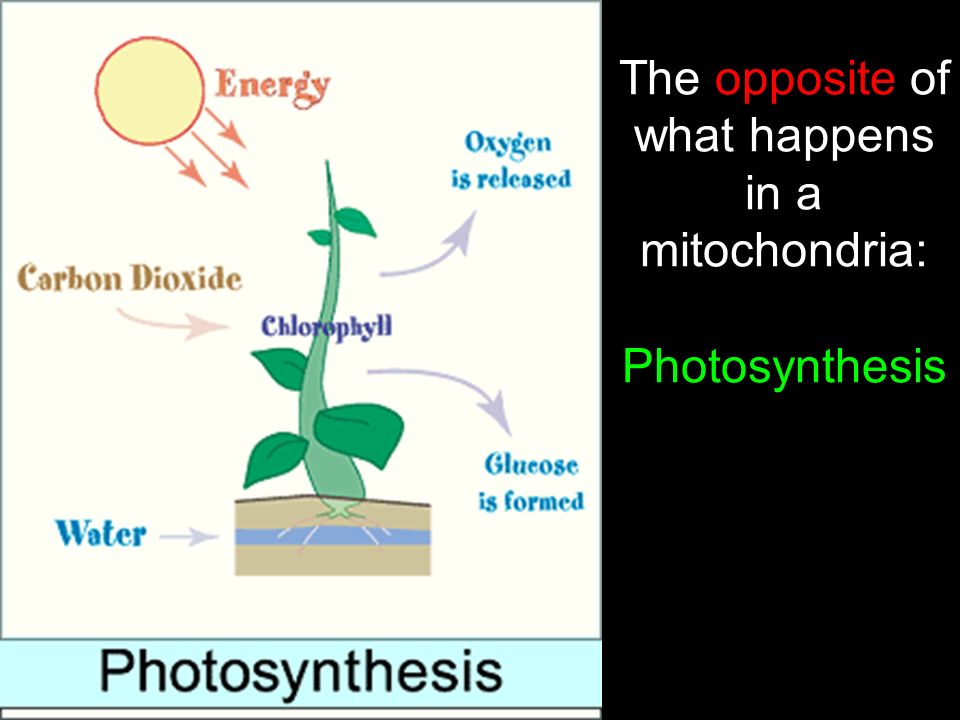 Energy

Oxygen is released

Carbon Dioxide

Chlorophyll

Glucose is formed

Water

Photosynthesis

The opposite of what happens in a mitochondria:

Photosynthesis